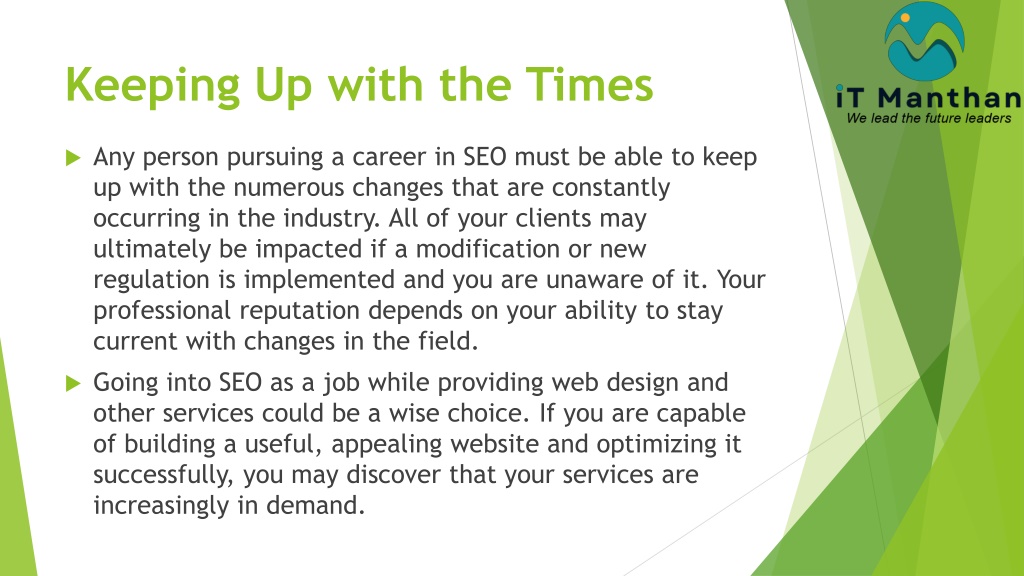 Keeping Up with the Times

iT Manthan
We lead the future leaders

Any person pursuing a career in SEO must be able to keep up with the numerous changes that are constantly occurring in the industry. All of your clients may ultimately be impacted if a modification or new regulation is implemented and you are unaware of it. Your professional reputation depends on your ability to stay current with changes in the field.

Going into SEO as a job while providing web design and other services could be a wise choice. If you are capable of building a useful, appealing website and optimizing it successfully, you may discover that your services are increasingly in demand.